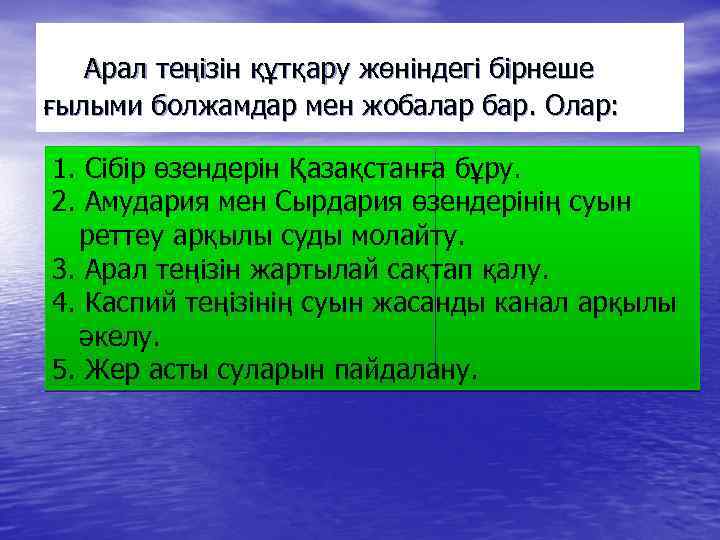 Арал теңізін құтқару жөніндегі бірнеше ғылыми болжамдар мен жобалар бар. Олар:

1. Сібір өзендерін Қазақстанға бұру.
2. Амудария мен Сырдария өзендерінің суын реттеу арқылы суды молайту.
3. Арал теңізін жартылай сақтап қалу.
4. Каспий теңізінің суын жасанды канал арқылы әкелу.
5. Жер асты суларын пайдалану.